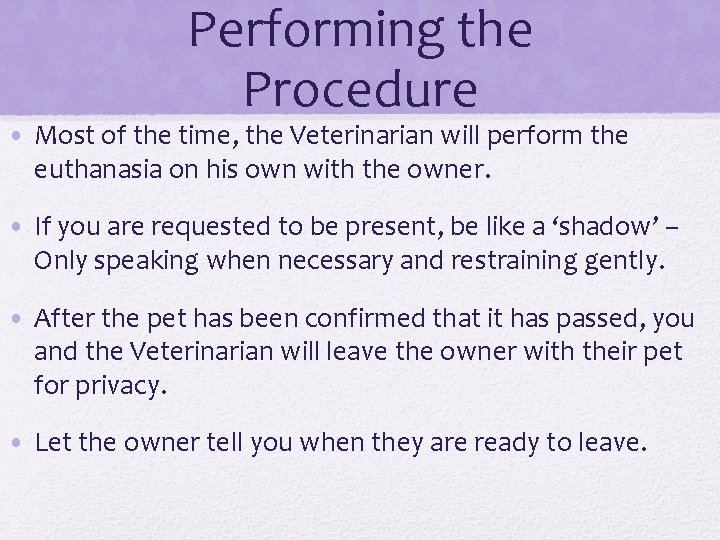 Performing the Procedure

• Most of the time, the Veterinarian will perform the euthanasia on his own with the owner.

• If you are requested to be present, be like a ‘shadow’ – Only speaking when necessary and restraining gently.

• After the pet has been confirmed that it has passed, you and the Veterinarian will leave the owner with their pet for privacy.

• Let the owner tell you when they are ready to leave.